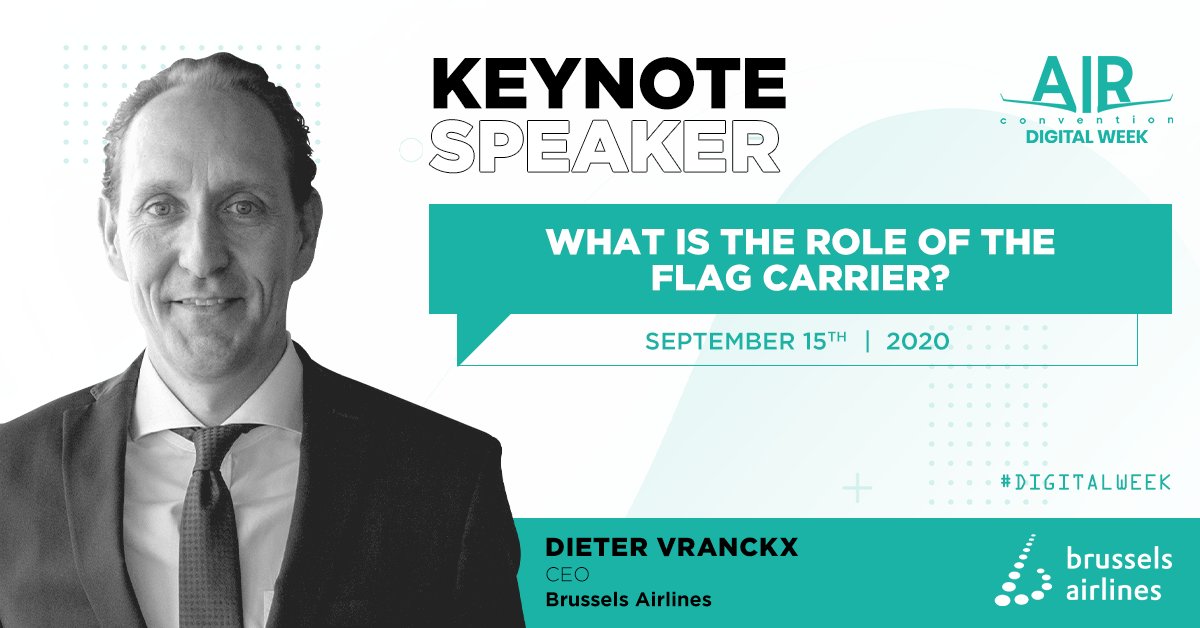 KEYNOTE SPEAKER

AIR convention DIGITAL WEEK

WHAT IS THE ROLE OF THE FLAG CARRIER?

SEPTEMBER 15TH | 2020

#DIGITALWEEK

DIETER VRANCKX
CEO
Brussels Airlines

brussels airlines